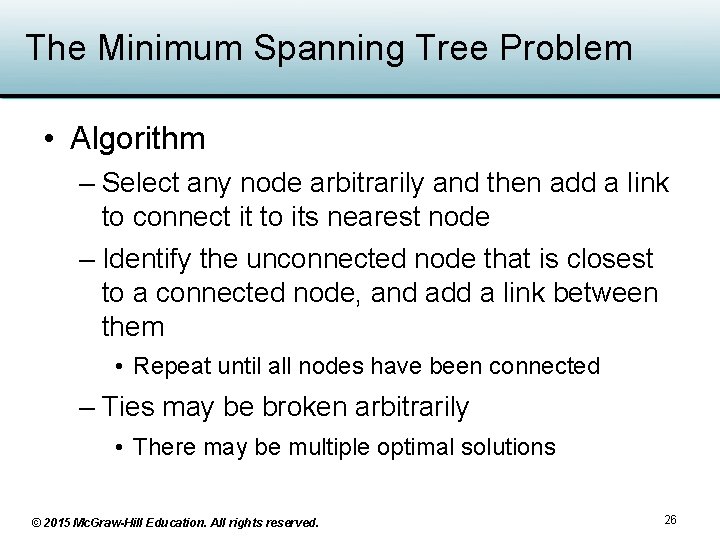 The Minimum Spanning Tree Problem

• Algorithm

– Select any node arbitrarily and then add a link to connect it to its nearest node

– Identify the unconnected node that is closest to a connected node, and add a link between them

• Repeat until all nodes have been connected

– Ties may be broken arbitrarily

• There may be multiple optimal solutions

© 2015 McGraw-Hill Education. All rights reserved.

26